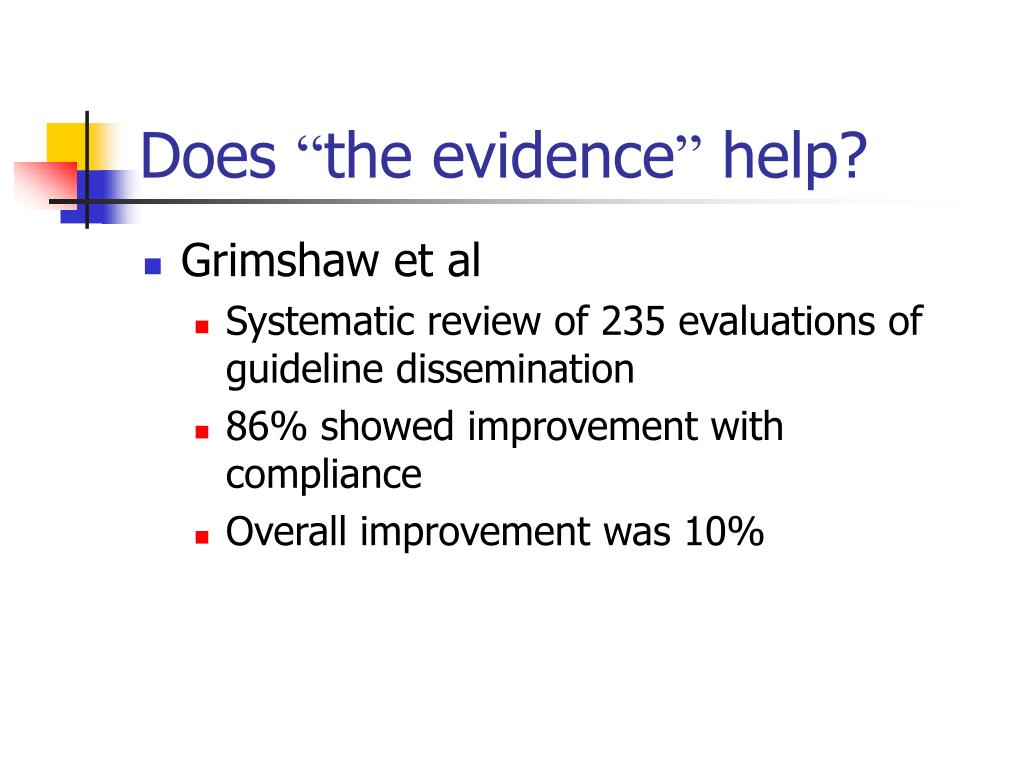 Does “the evidence” help?

Grimshaw et al

Systematic review of 235 evaluations of guideline dissemination

86% showed improvement with compliance

Overall improvement was 10%